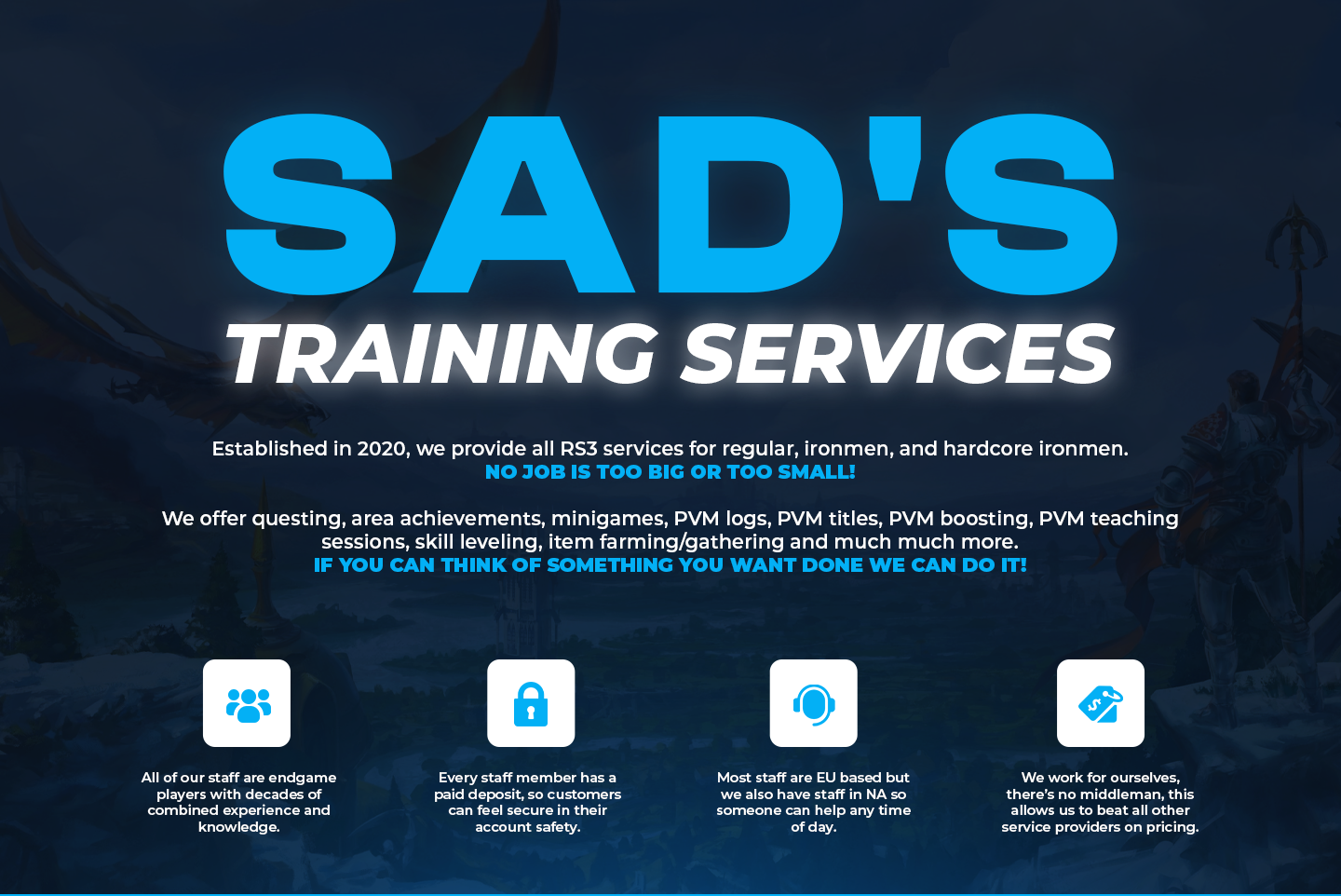 SAD'S
TRAINING SERVICES

Established in 2020, we provide all RS3 services for regular, ironmen, and hardcore ironmen.
NO JOB IS TOO BIG OR TOO SMALL!

We offer questing, area achievements, minigames, PVM logs, PVM titles, PVM boosting, PVM teaching sessions, skill leveling, item farming/gathering and much much more.
IF YOU CAN THINK OF SOMETHING YOU WANT DONE WE CAN DO IT!

All of our staff are endgame players with decades of combined experience and knowledge.

Every staff member has a paid deposit, so customers can feel secure in their account safety.

Most staff are EU based but we also have staff in NA so someone can help any time of day.

We work for ourselves, there's no middleman, this allows us to beat all other service providers on pricing.